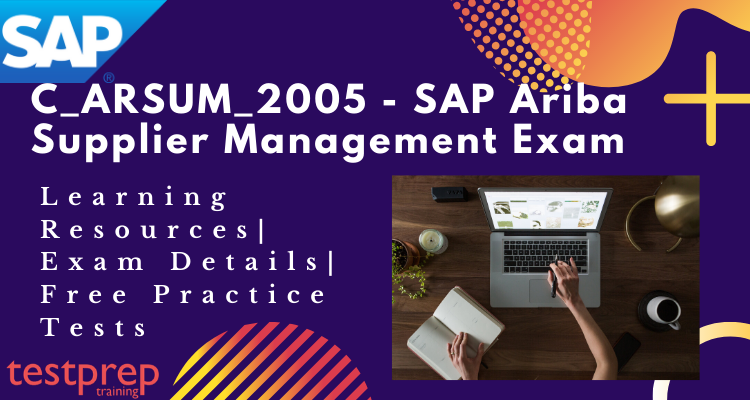 SAP®

C_ARSUM_2005 - SAP Ariba Supplier Management Exam

Learning Resources| Exam Details| Free Practice Tests

testprep training